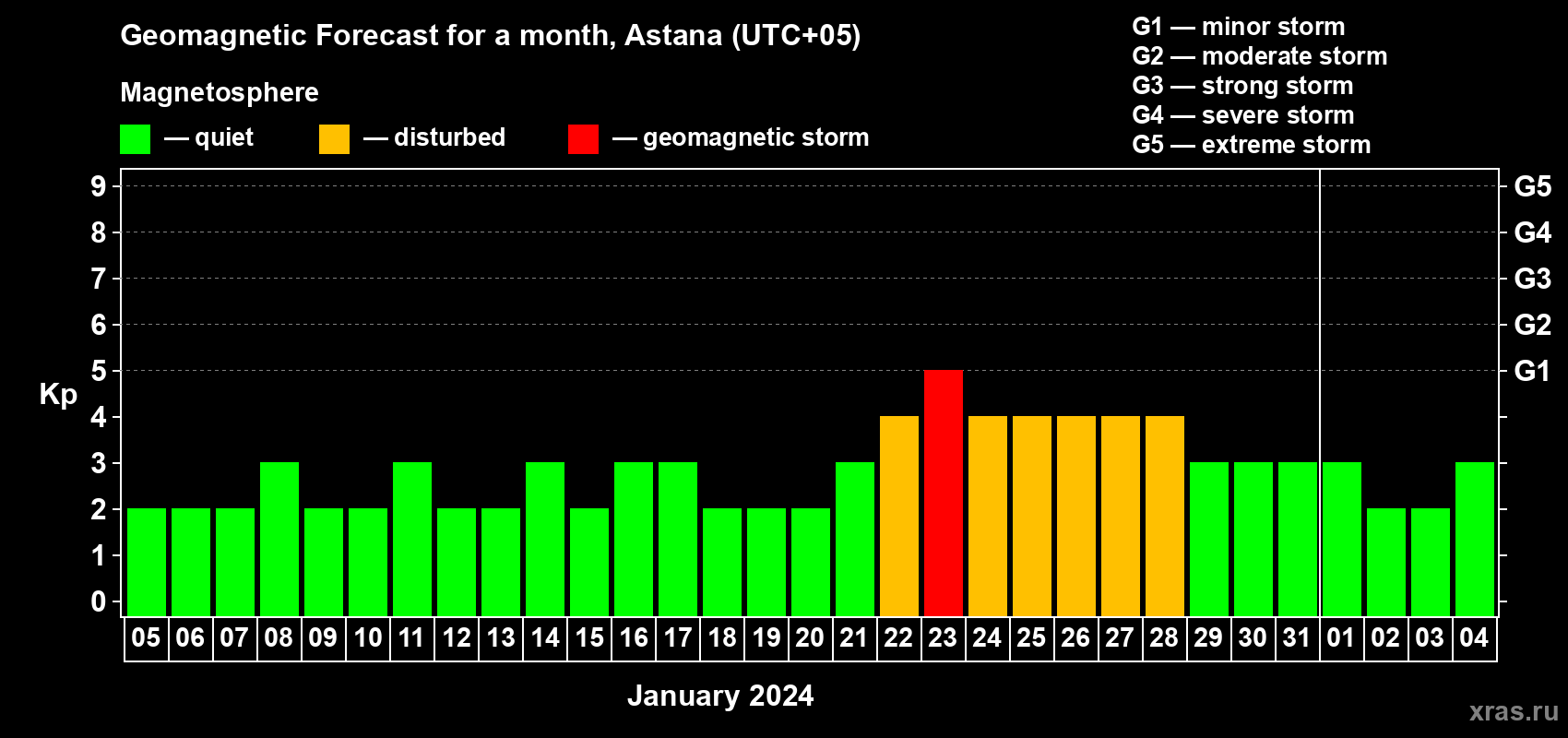 Geomagnetic Forecast for a month, Astana (UTC+05)

Magnetosphere

— quiet — disturbed — geomagnetic storm

G1 — minor storm
G2 — moderate storm
G3 — strong storm
G4 — severe storm
G5 — extreme storm

Kp

9 8 7 6 5 4 3 2 1 0

G5 G4 G3 G2 G1

05 06 07 08 09 10 11 12 13 14 15 16 17 18 19 20 21 22 23 24 25 26 27 28 29 30 31 01 02 03 04

January 2024

xras.ru